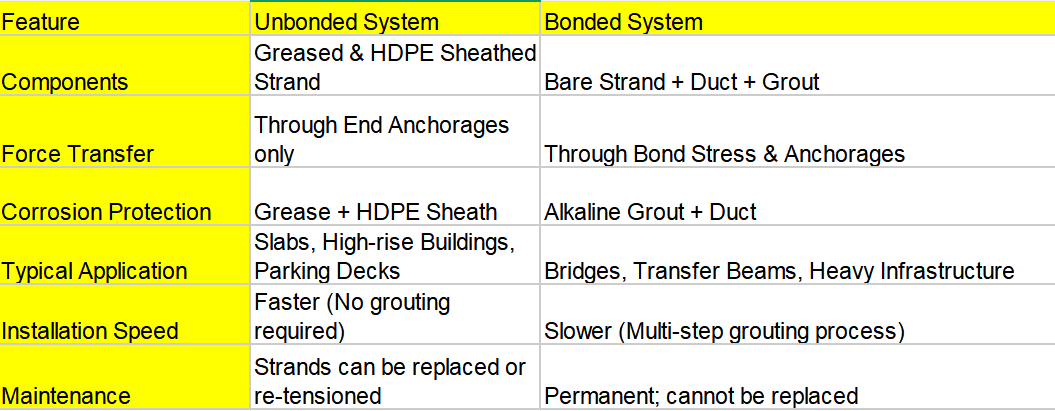 | Feature | Unbonded System | Bonded System |
|---|---|---|
| Components | Greased & HDPE Sheathed Strand | Bare Strand + Duct + Grout |
| Force Transfer | Through End Anchorages only | Through Bond Stress & Anchorages |
| Corrosion Protection | Grease + HDPE Sheath | Alkaline Grout + Duct |
| Typical Application | Slabs, High-rise Buildings, Parking Decks | Bridges, Transfer Beams, Heavy Infrastructure |
| Installation Speed | Faster (No grouting required) | Slower (Multi-step grouting process) |
| Maintenance | Strands can be replaced or re-tensioned | Permanent; cannot be replaced |